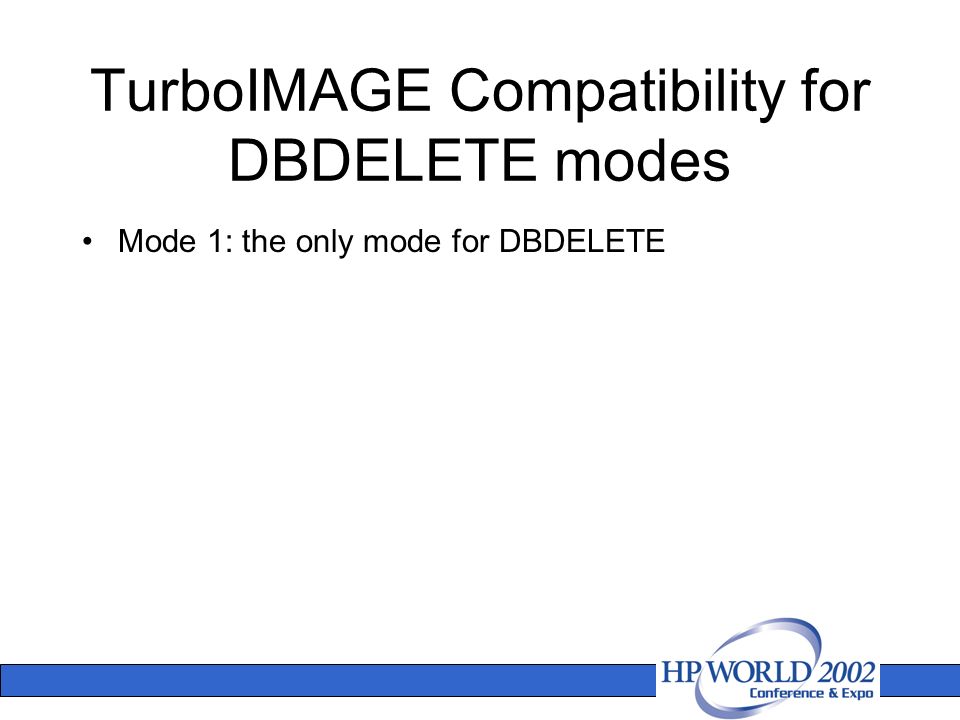 TurboIMAGE Compatibility for DBDELETE modes

• Mode 1: the only mode for DBDELETE

HP WORLD 2002
Conference & Expo